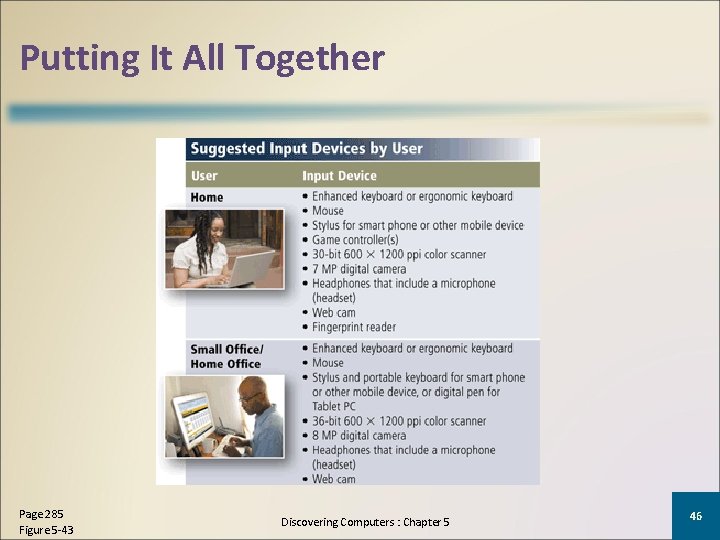 Putting It All Together

Suggested Input Devices by User

| User | Input Device |
|---|---|
| Home | • Enhanced keyboard or ergonomic keyboard<br>• Mouse<br>• Stylus for smart phone or other mobile device<br>• Game controller(s)<br>• 30-bit 600 × 1200 ppi color scanner<br>• 7 MP digital camera<br>• Headphones that include a microphone (headset)<br>• Web cam<br>• Fingerprint reader |
| Small Office/ Home Office | • Enhanced keyboard or ergonomic keyboard<br>• Mouse<br>• Stylus and portable keyboard for smart phone or other mobile device, or digital pen for Tablet PC<br>• 36-bit 600 × 1200 ppi color scanner<br>• 8 MP digital camera<br>• Headphones that include a microphone (headset)<br>• Web cam |

Page 285
Figure 5-43

Discovering Computers : Chapter 5

46